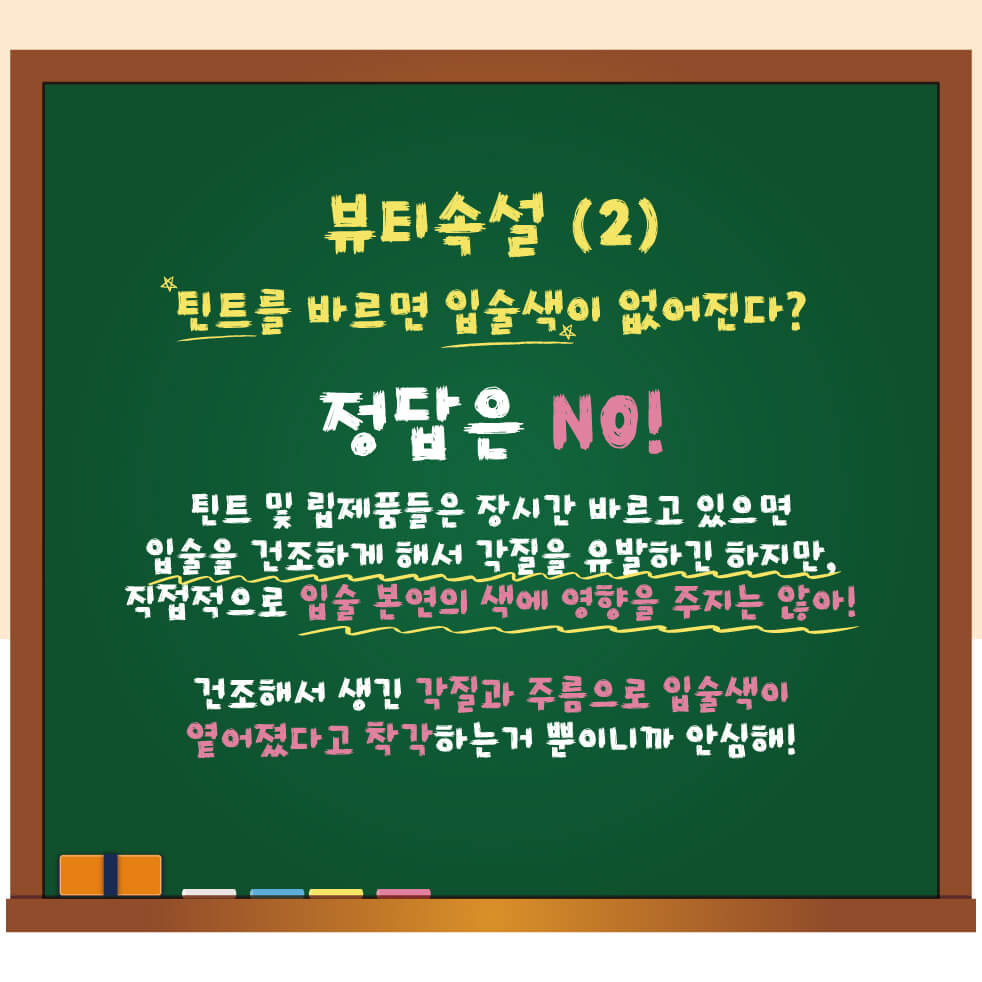 뷰티속설 (2)

틴트를 바르면 입술색이 없어진다?

정답은 NO!

틴트 및 립제품들은 장시간 바르고 있으면 입술을 건조하게 해서 각질을 유발하긴 하지만, 직접적으로 입술 본연의 색에 영향을 주지는 않아!

건조해서 생긴 각질과 주름으로 입술색이 옅어졌다고 착각하는거 뿐이니까 안심해!